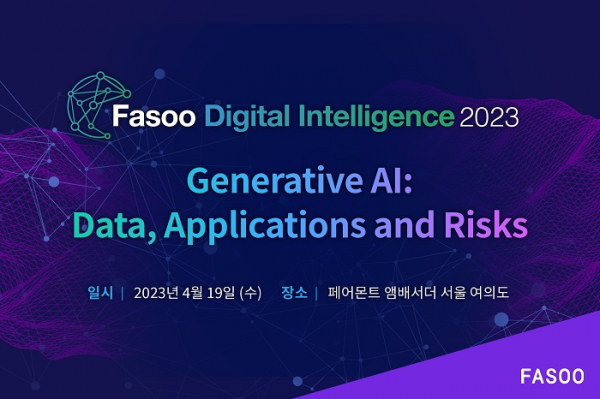 Fasoo Digital Intelligence 2023

Generative AI:
Data, Applications and Risks

일시 | 2023년 4월 19일 (수) 장소 | 페어몬트 앰배서더 서울 여의도

FASOO